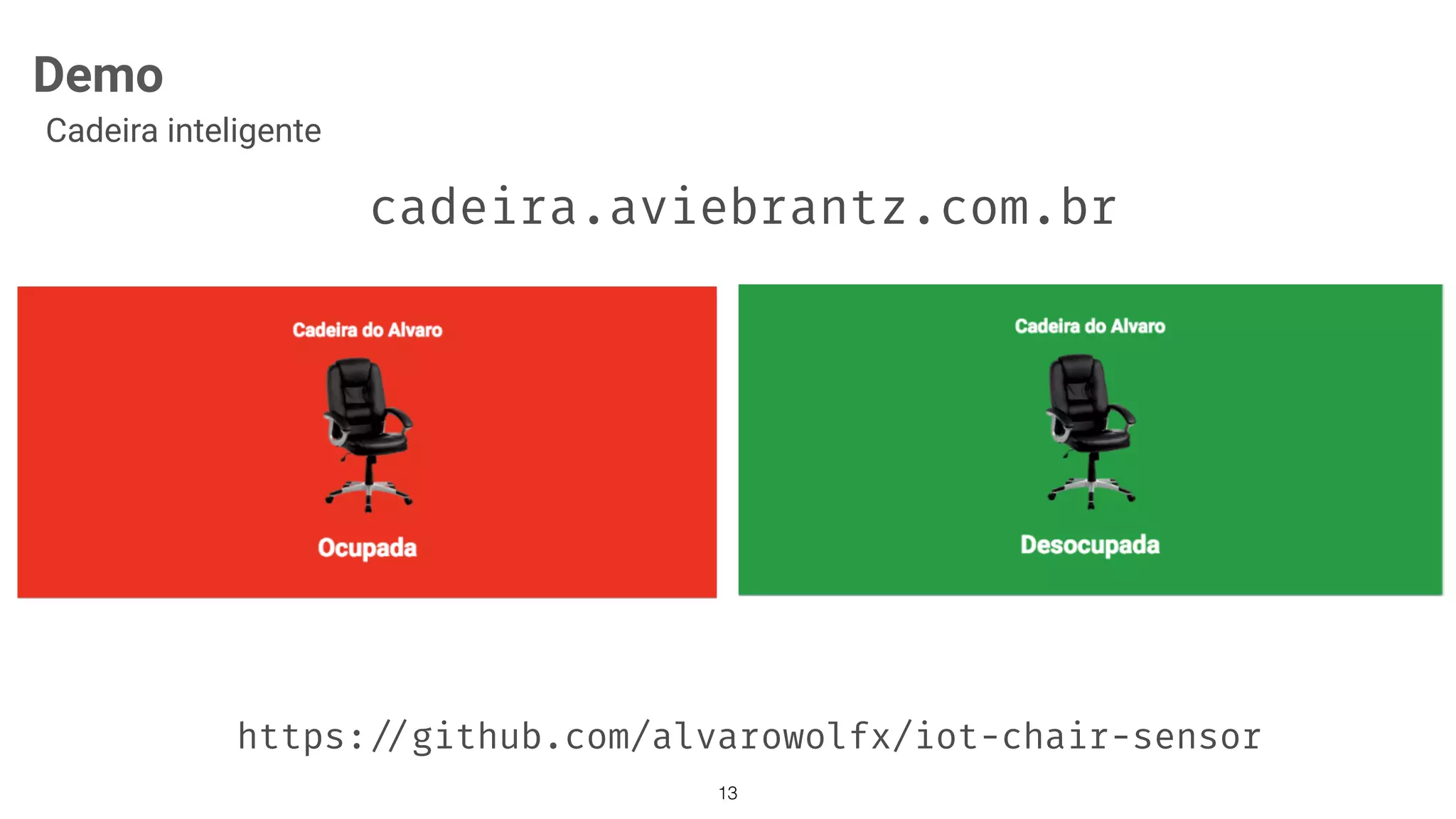 Demo

Cadeira inteligente

cadeira.aviebrantz.com.br

Cadeira do Alvaro

Ocupada

Cadeira do Alvaro

Desocupada

https://github.com/alvarowolfx/iot-chair-sensor

13